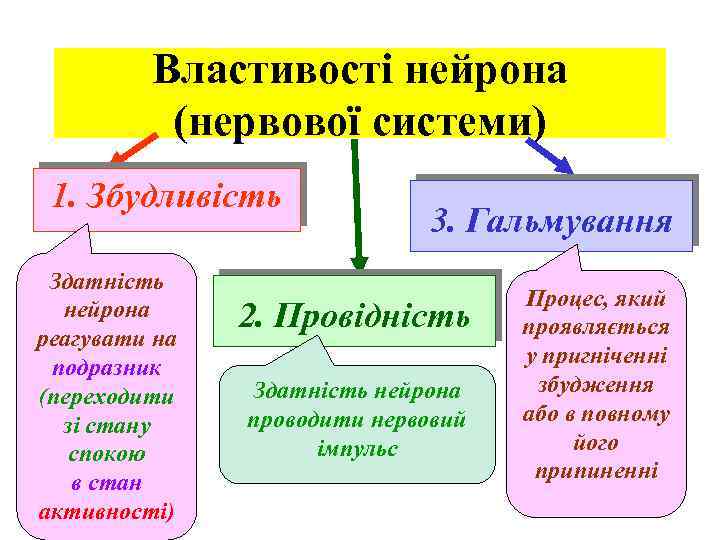 Властивості нейрона (нервової системи)

1. Збудливість

Здатність нейрона реагувати на подразник (переходити зі стану спокою в стан активності)

2. Провідність

Здатність нейрона проводити нервовий імпульс

3. Гальмування

Процес, який проявляється у пригніченні збудження або в повному його припиненні